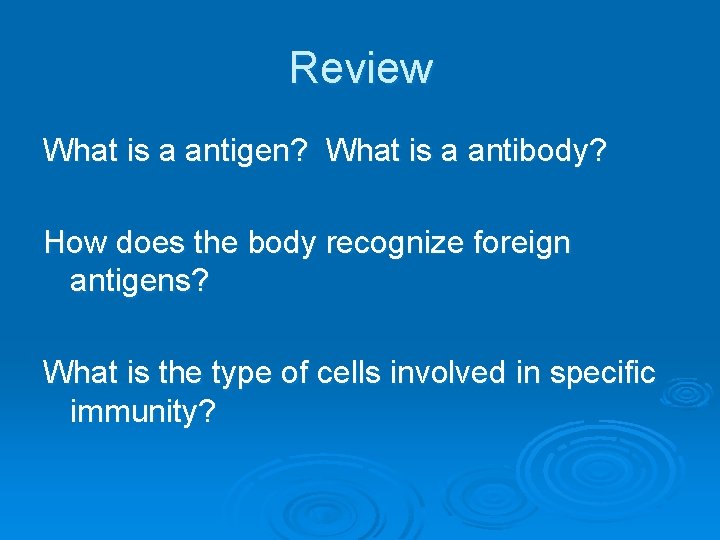 Review

What is a antigen? What is a antibody?

How does the body recognize foreign antigens?

What is the type of cells involved in specific immunity?